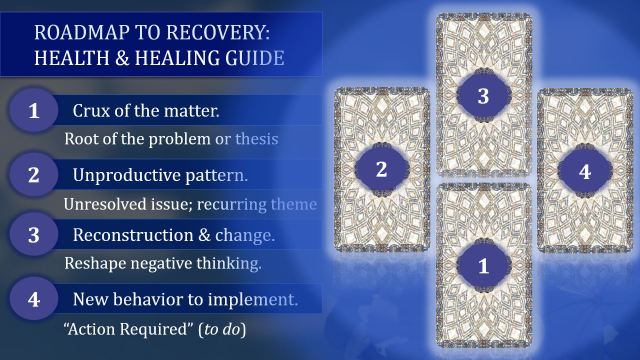 ROADMAP TO RECOVERY: HEALTH & HEALING GUIDE

1 Crux of the matter.

Root of the problem or thesis

2 Unproductive pattern.

Unresolved issue; recurring theme

3 Reconstruction & change.

Reshape negative thinking.

4 New behavior to implement.

“Action Required” (to do)

3

2

4

1